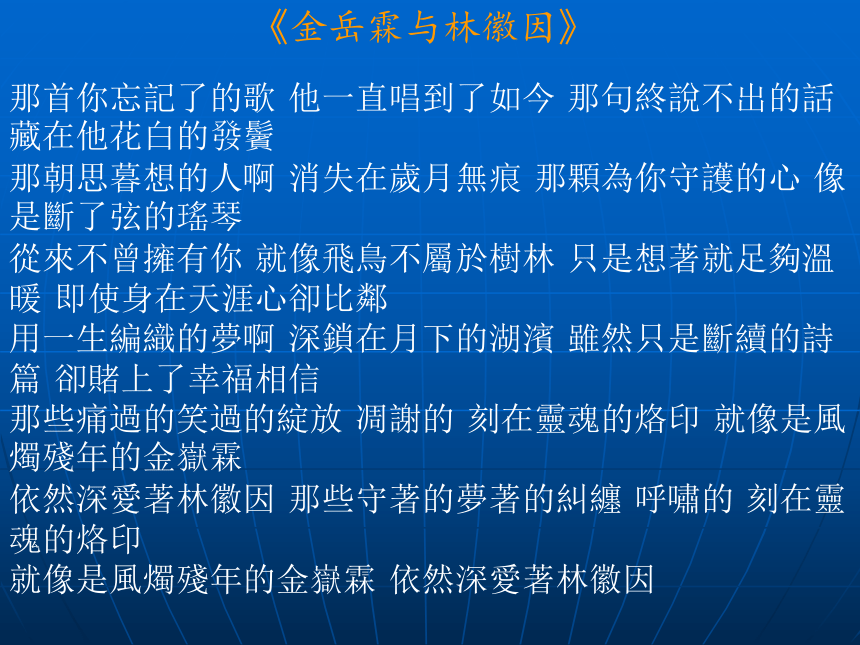 《金岳霖与林徽因》

那首你忘記了的歌 他一直唱到了如今 那句終說不出的話 藏在他花白的發鬢

那朝思暮想的人啊 消失在歲月無痕 那顆為你守護的心 像是斷了弦的瑤琴

從來不曾擁有你 就像飛鳥不屬於樹林 只是想著就足夠溫暖 即使身在天涯心卻比鄰

用一生編織的夢啊 深鎖在月下的湖濱 雖然只是斷續的詩篇 卻賭上了幸福相信

那些痛過的笑過的綻放 凋謝的 刻在靈魂的烙印 就像是風燭殘年的金嶽霖

依然深愛著林徽因 那些守著的夢著的糾纏 呼嘯的 刻在靈魂的烙印

就像是風燭殘年的金嶽霖 依然深愛著林徽因